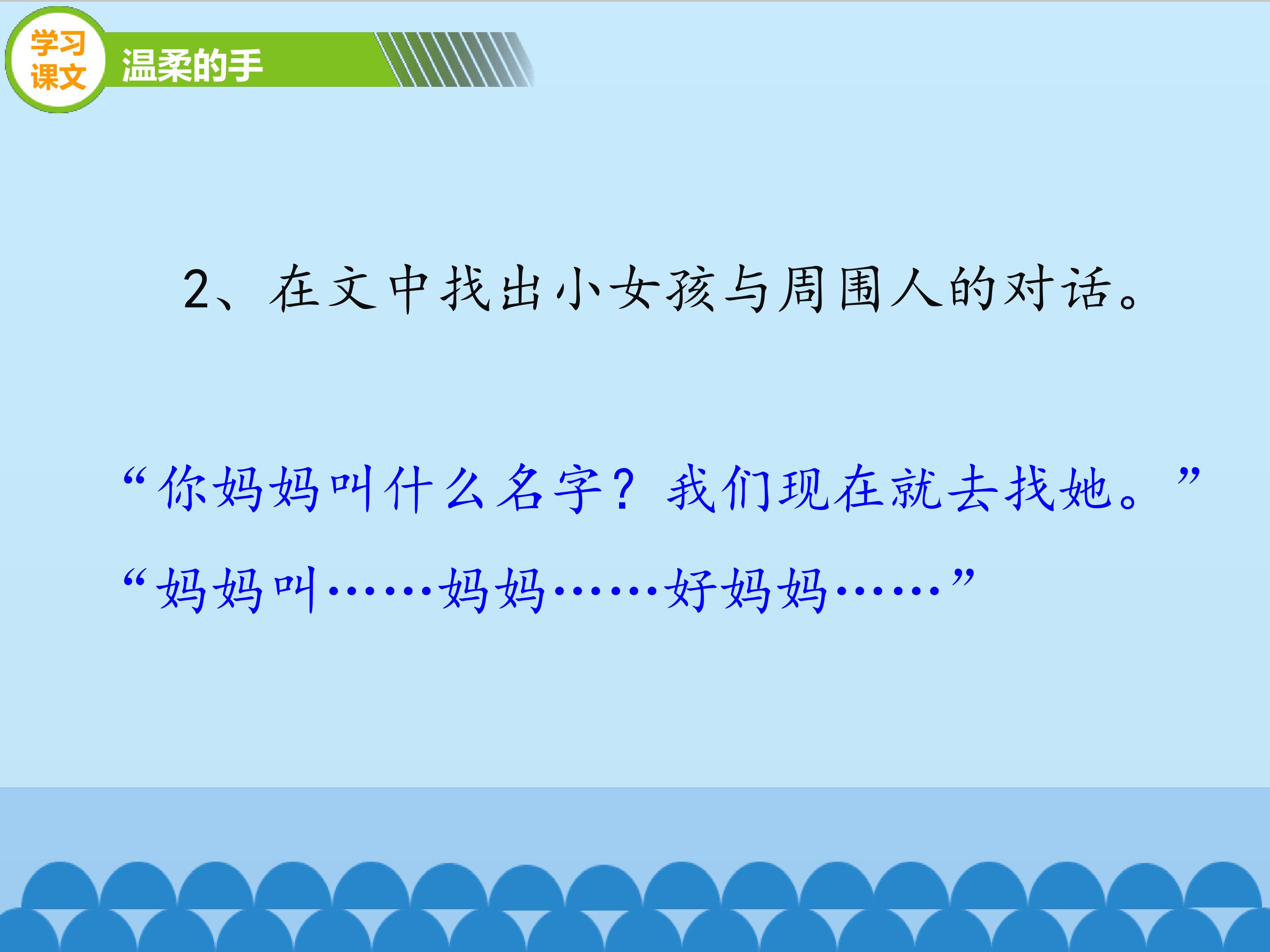 学习课文

温柔的手

2、在文中找出小女孩与周围人的对话。

“你妈妈叫什么名字？我们现在就去找她。”

“妈妈叫……妈妈……好妈妈……”